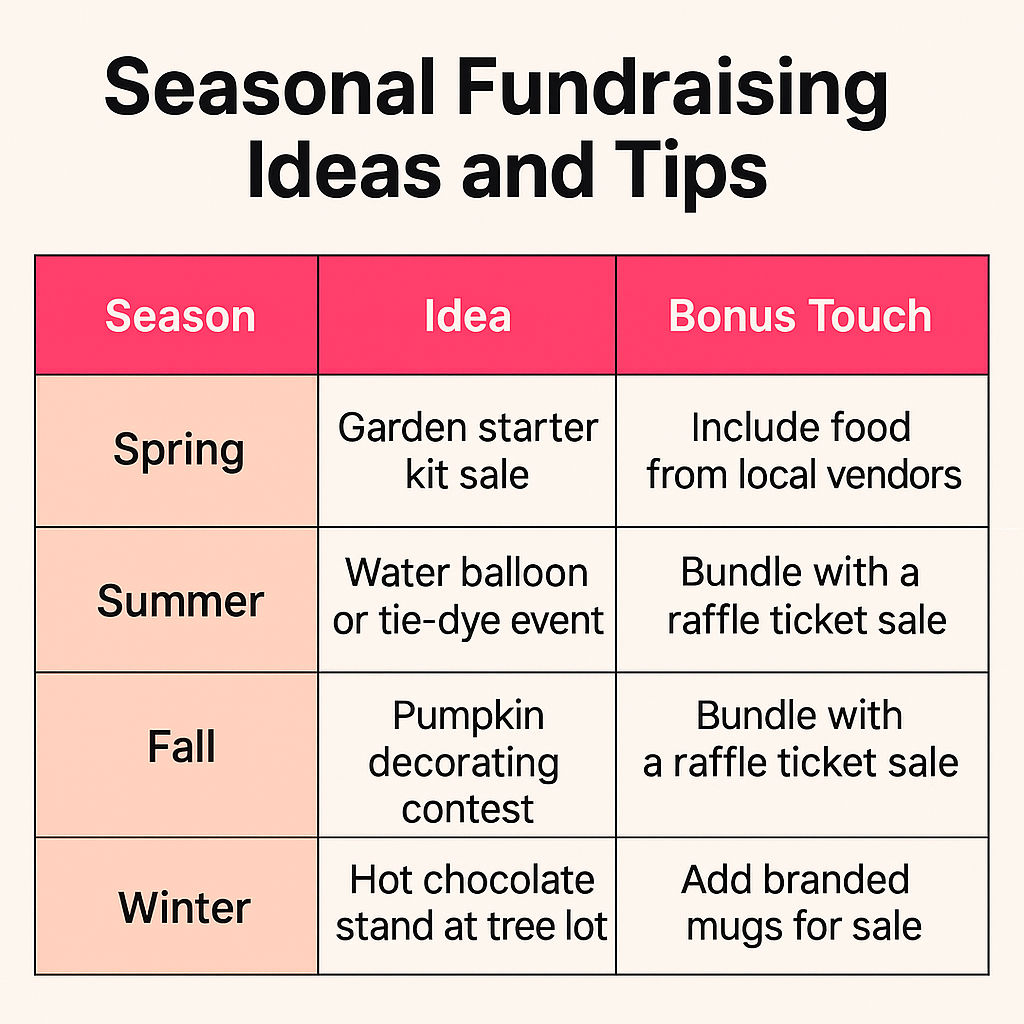 Seasonal Fundraising Ideas and Tips

| Season | Idea | Bonus Touch |
|---|---|---|
| Spring | Garden starter kit sale | Include food from local vendors |
| Summer | Water balloon or tie-dye event | Bundle with a raffle ticket sale |
| Fall | Pumpkin decorating contest | Bundle with a raffle ticket sale |
| Winter | Hot chocolate stand at tree lot | Add branded mugs for sale |